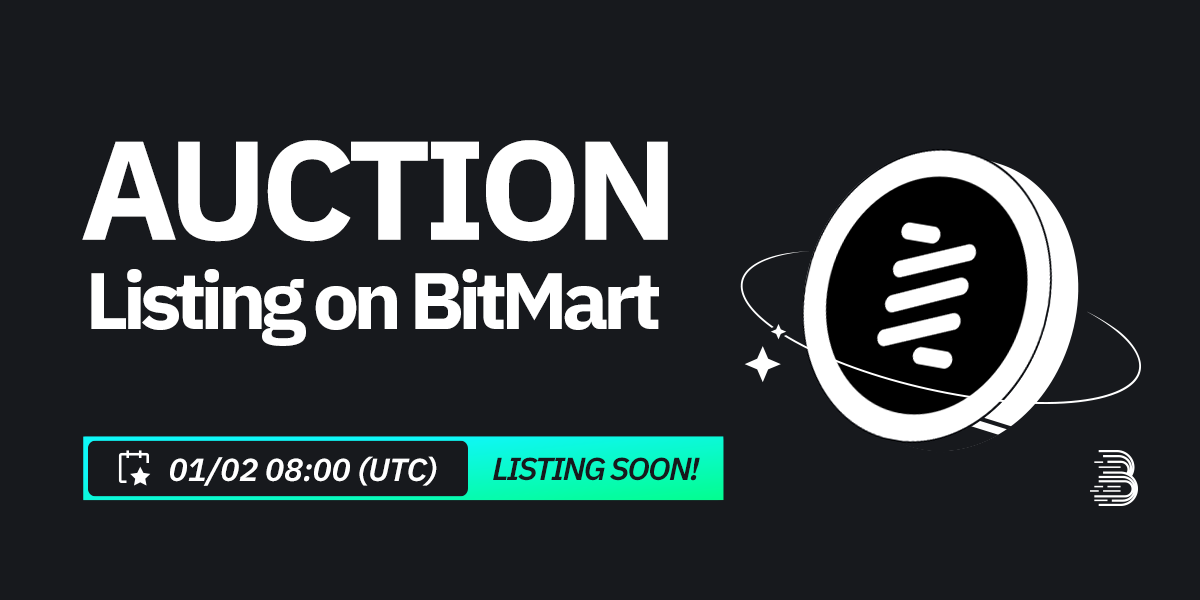 AUCTION
Listing on BitMart

01/02 08:00 (UTC)
LISTING SOON!